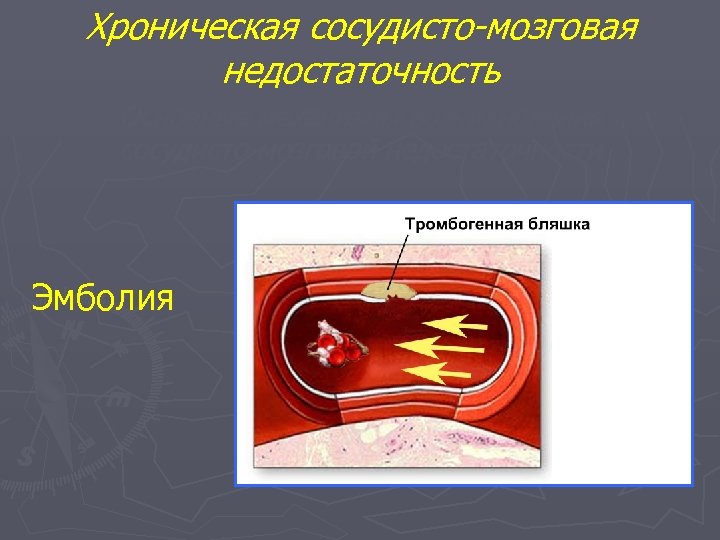 Хроническая сосудисто-мозговая недостаточность

Эмболия

Тромбогенная бляшка